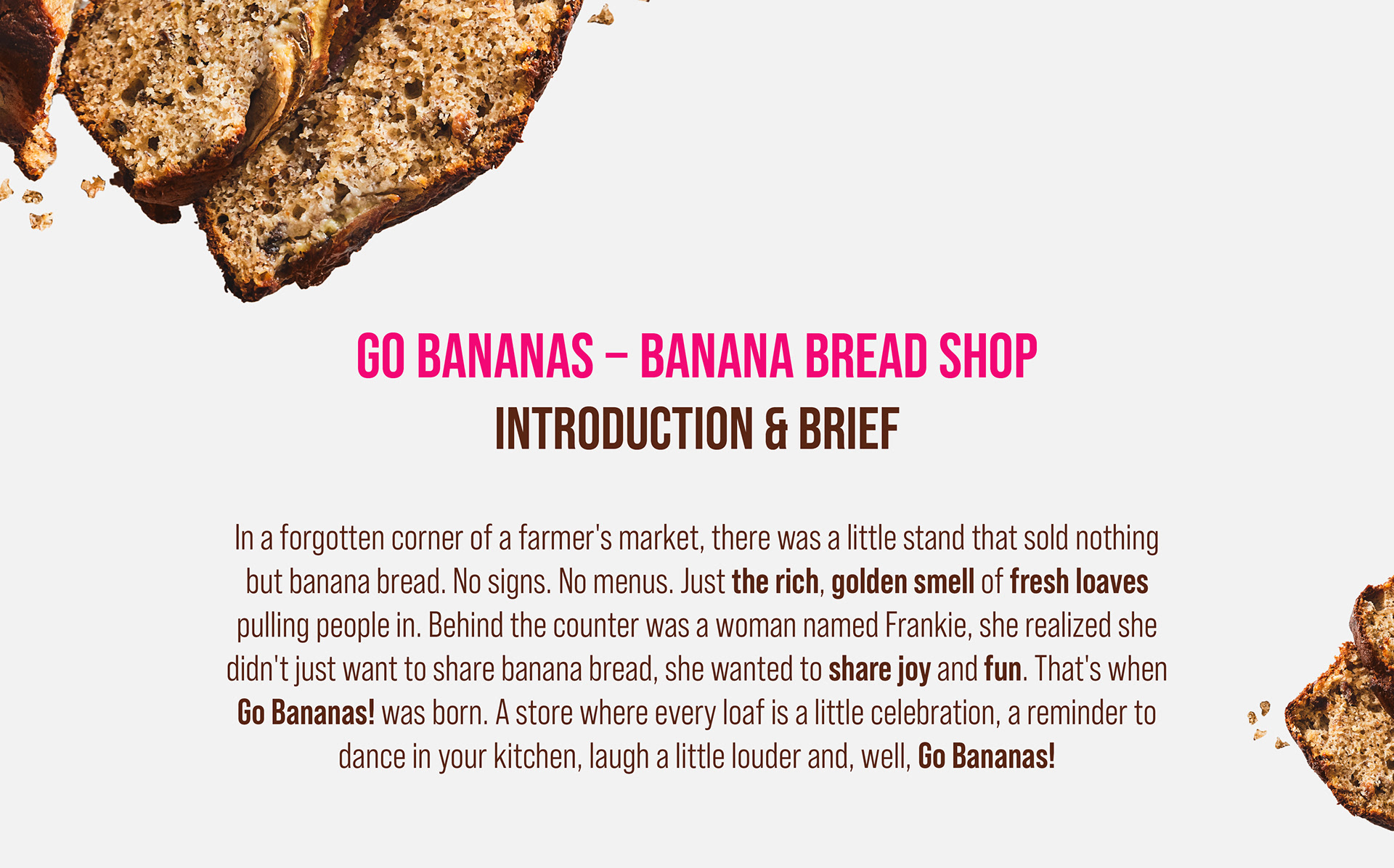 GO BANANAS – BANANA BREAD SHOP
INTRODUCTION & BRIEF

In a forgotten corner of a farmer's market, there was a little stand that sold nothing but banana bread. No signs. No menus. Just the rich, golden smell of fresh loaves pulling people in. Behind the counter was a woman named Frankie, she realized she didn't just want to share banana bread, she wanted to share joy and fun. That's when Go Bananas! was born. A store where every loaf is a little celebration, a reminder to dance in your kitchen, laugh a little louder and, well, Go Bananas!